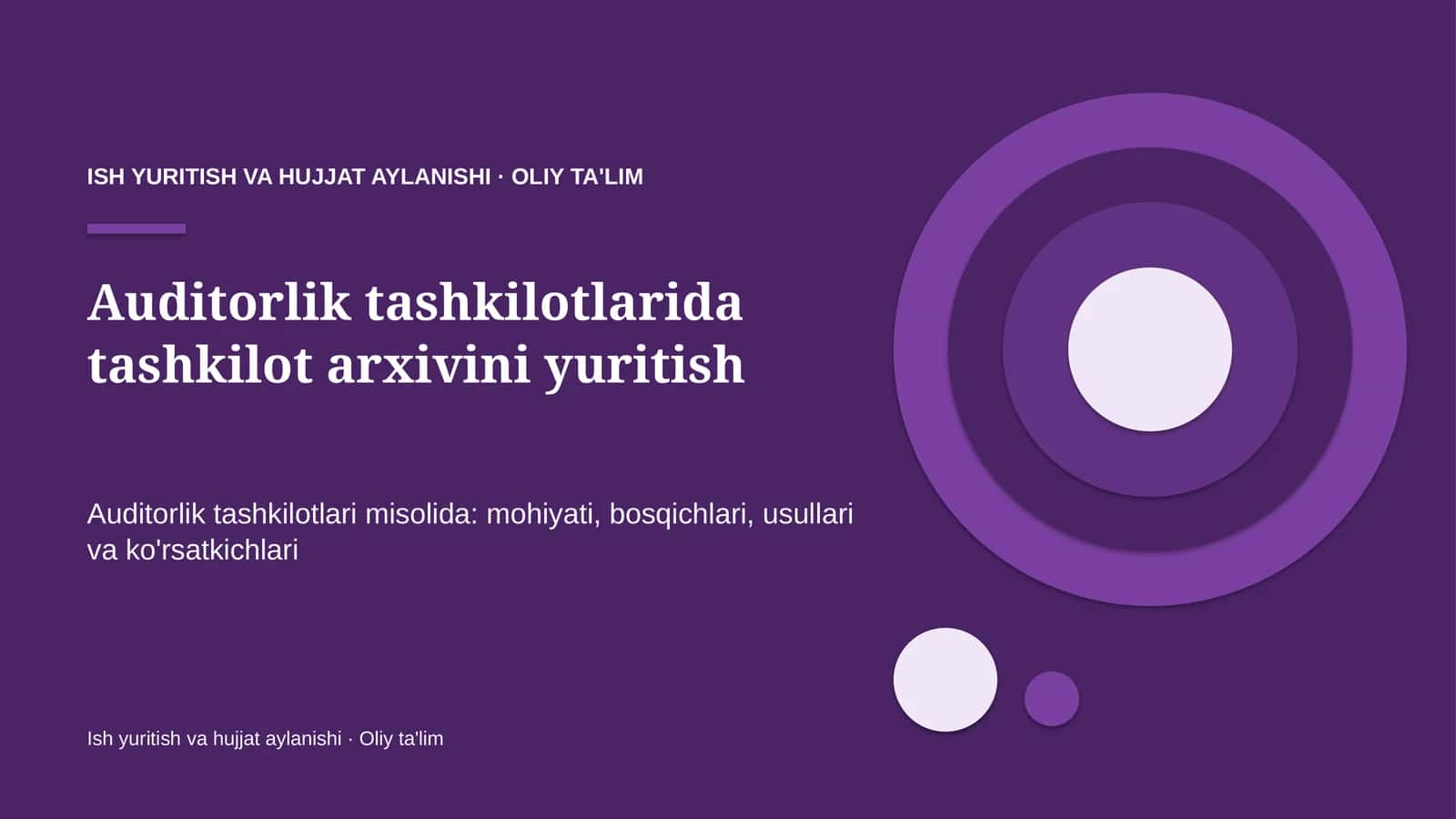 ISH YURITISH VA HUJJAT AYLANISHI · OLIY TA'LIM

Auditorlik tashkilotlarida tashkilot arxivini yuritish

Auditorlik tashkilotlari misolida: mohiyati, bosqichlari, usullari va ko'rsatkichlari

Ish yuritish va hujjat aylanishi · Oliy ta'lim